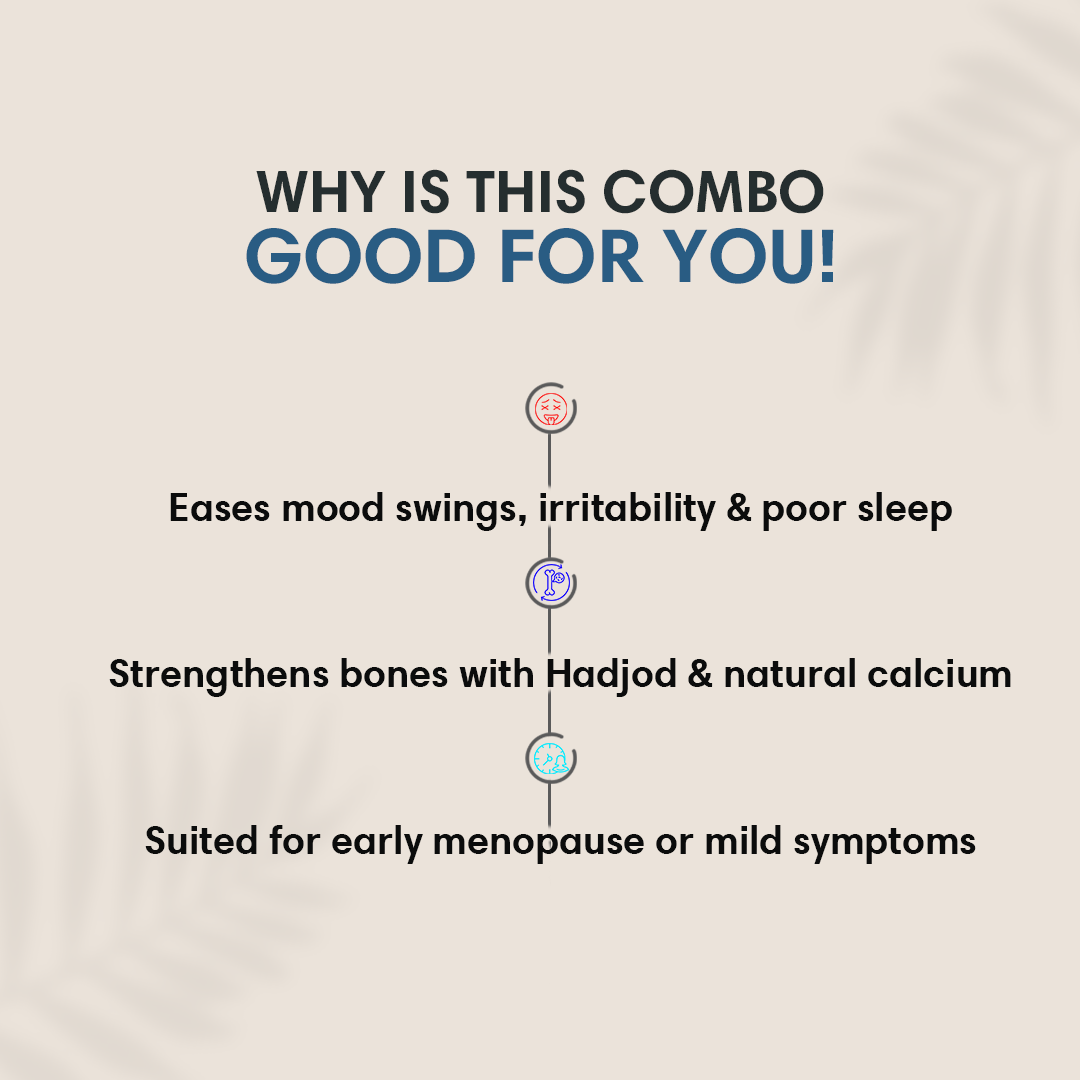 WHY IS THIS COMBO
GOOD FOR YOU!

Eases mood swings, irritability & poor sleep

Strengthens bones with Hadjod & natural calcium

Suited for early menopause or mild symptoms